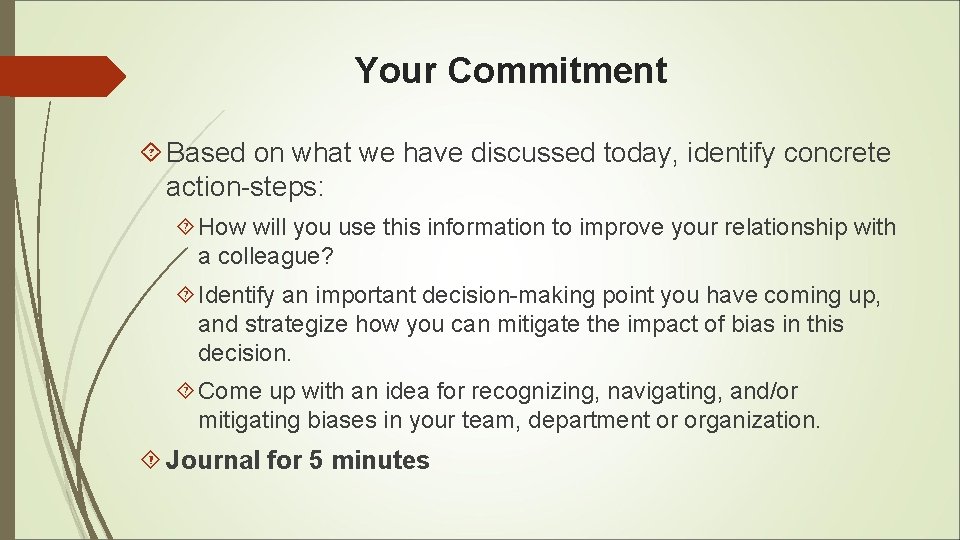 Your Commitment

Based on what we have discussed today, identify concrete action-steps:

How will you use this information to improve your relationship with a colleague?

Identify an important decision-making point you have coming up, and strategize how you can mitigate the impact of bias in this decision.

Come up with an idea for recognizing, navigating, and/or mitigating biases in your team, department or organization.

Journal for 5 minutes